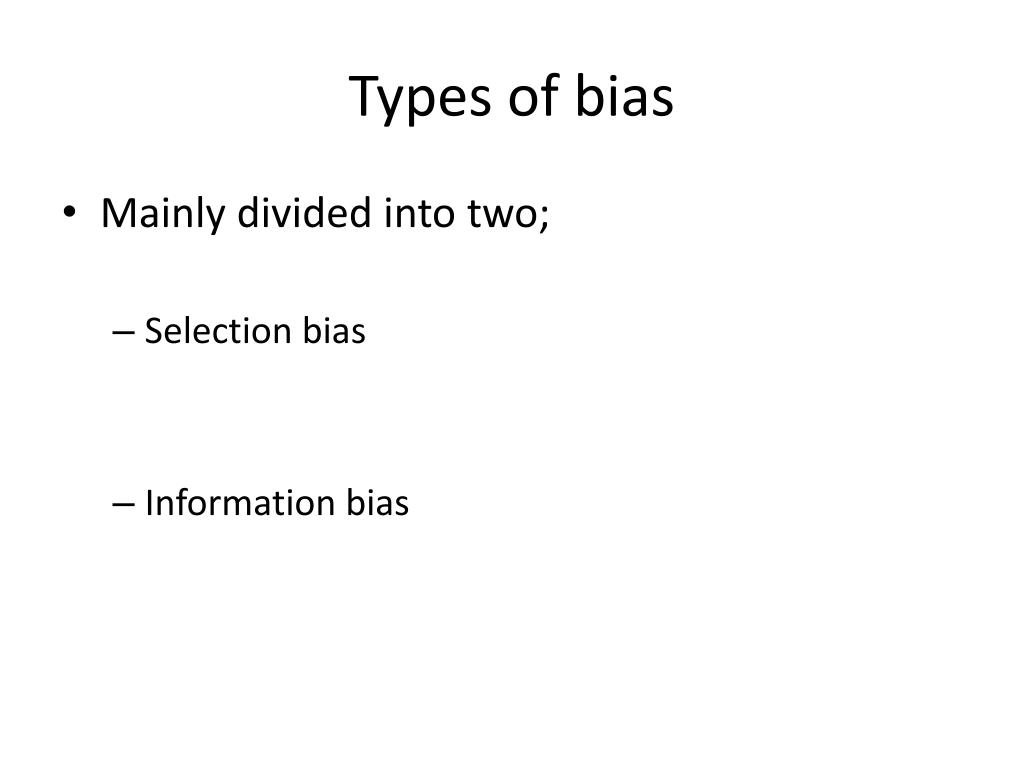 Types of bias

• Mainly divided into two;

– Selection bias

– Information bias